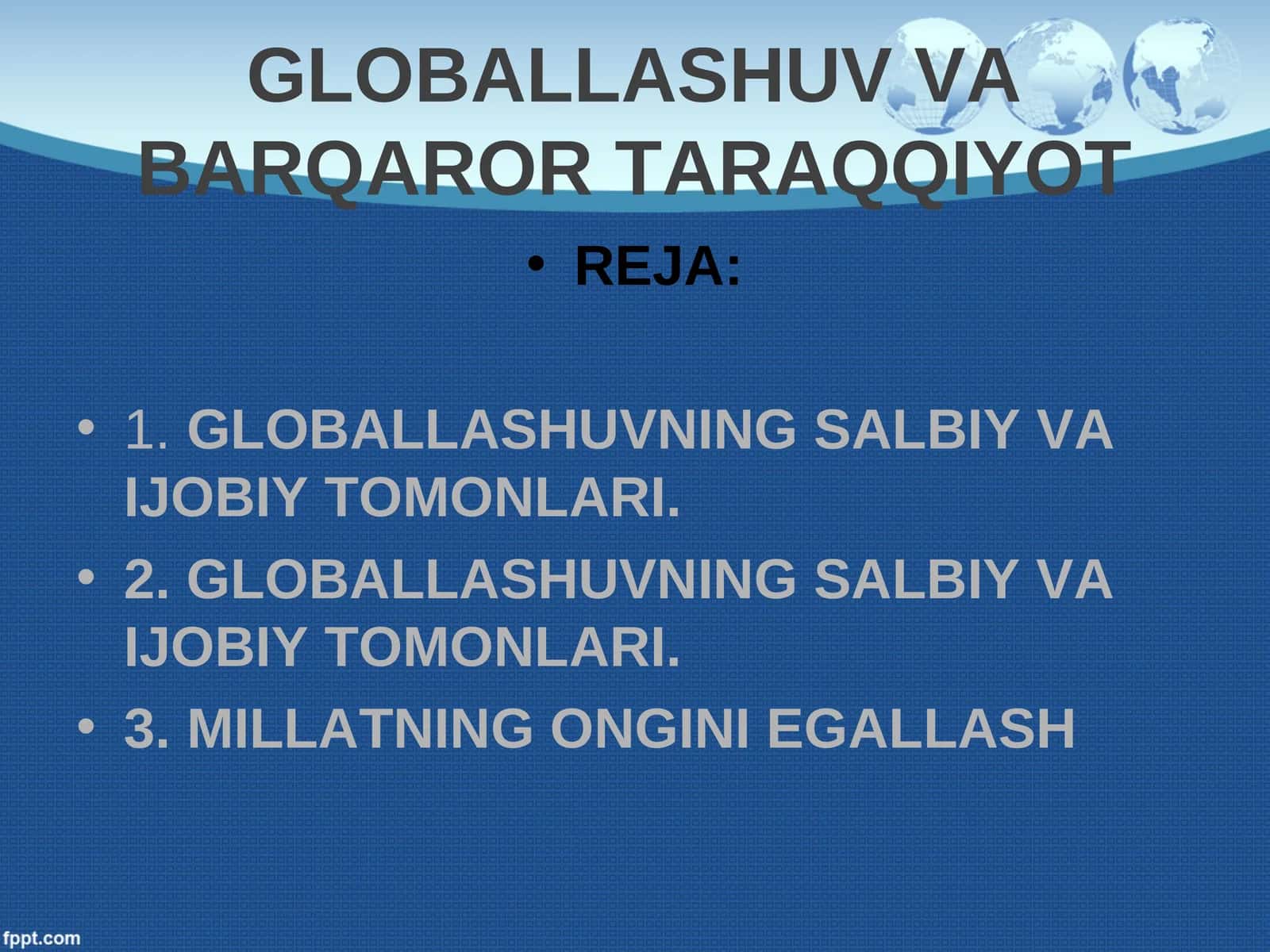 GLOBALLASHUV VA BARQAROR TARAQQIYOT

• REJA:

• 1. GLOBALLASHUVNING SALBIY VA IJOBIY TOMONLARI.
• 2. GLOBALLASHUVNING SALBIY VA IJOBIY TOMONLARI.
• 3. MILLATNING ONGINI EGALLASH

fppt.com